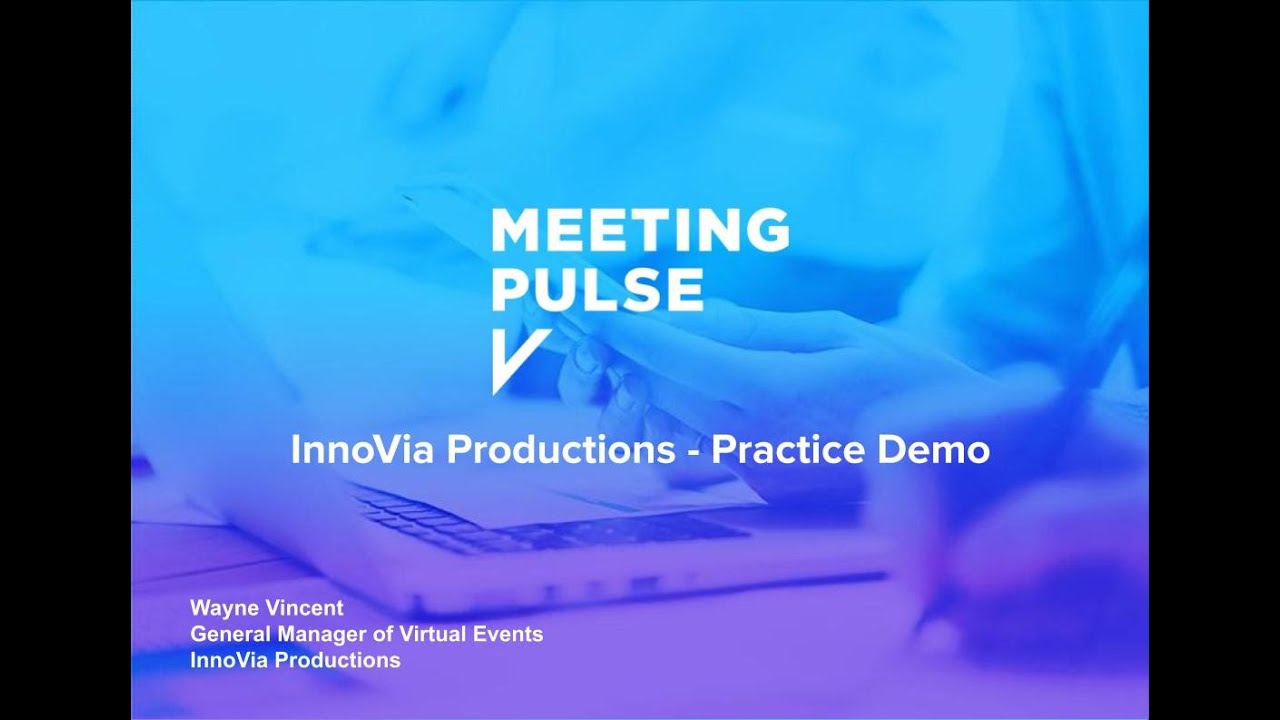 MEETING PULSE

InnoVia Productions - Practice Demo

Wayne Vincent
General Manager of Virtual Events
InnoVia Productions